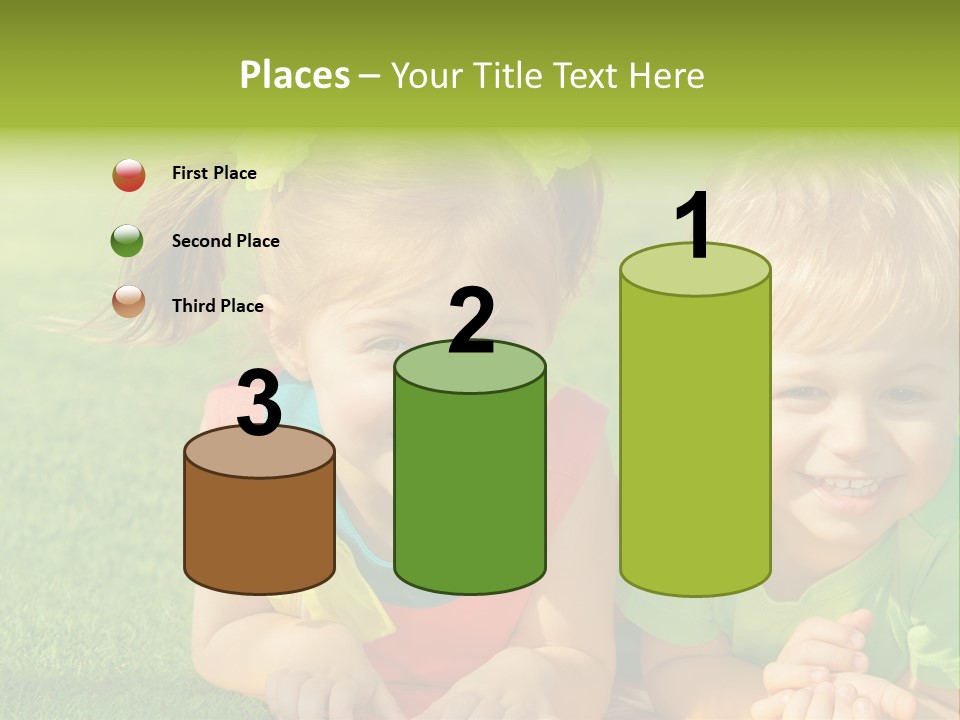 Places – Your Title Text Here

First Place

Second Place

Third Place

3

2

1